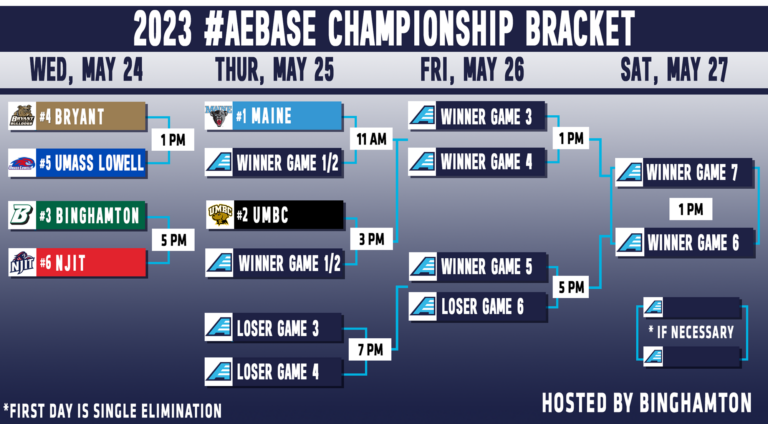 2023 #AEBASE CHAMPIONSHIP BRACKET

WED, MAY 24

#4 BRYANT
1 PM
#5 UMASS LOWELL

#3 BINGHAMTON
5 PM
#6 NJIT

THUR, MAY 25

#1 MAINE
11 AM
WINNER GAME 1/2

#2 UMBC
3 PM
WINNER GAME 1/2

LOSER GAME 3
7 PM
LOSER GAME 4

FRI, MAY 26

WINNER GAME 3
1 PM
WINNER GAME 4

WINNER GAME 5
5 PM
LOSER GAME 6

SAT, MAY 27

WINNER GAME 7
1 PM
WINNER GAME 6

* IF NECESSARY

*FIRST DAY IS SINGLE ELIMINATION

HOSTED BY BINGHAMTON